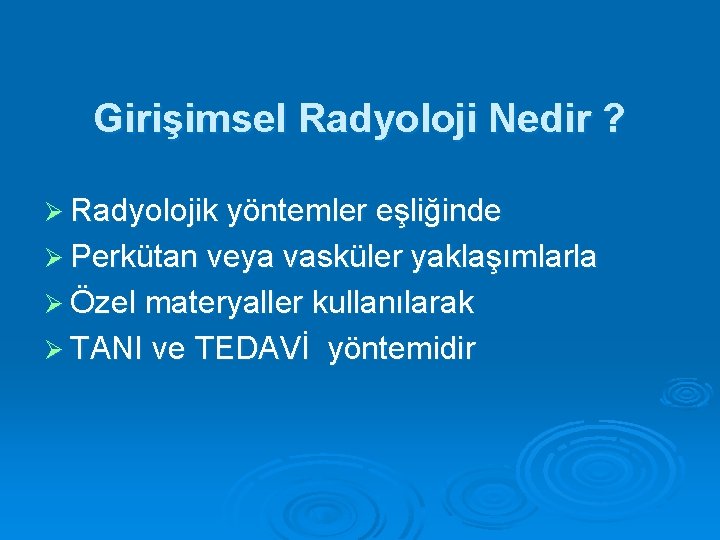 Girişimsel Radyoloji Nedir ?

➢ Radyolojik yöntemler eşliğinde
➢ Perkütan veya vasküler yaklaşımlarla
➢ Özel materyaller kullanılarak
➢ TANI ve TEDAVİ yöntemidir